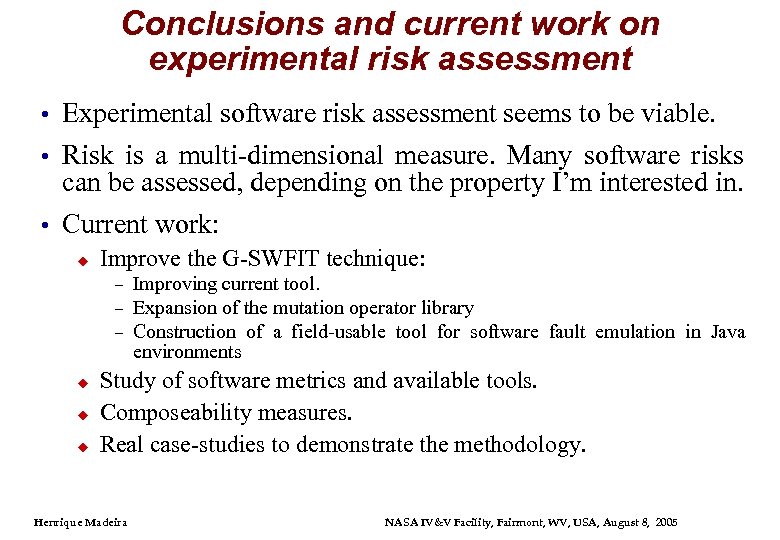 Conclusions and current work on experimental risk assessment

• Experimental software risk assessment seems to be viable.

• Risk is a multi-dimensional measure. Many software risks can be assessed, depending on the property I'm interested in.

• Current work:

◆ Improve the G-SWFIT technique:

– Improving current tool.

– Expansion of the mutation operator library

– Construction of a field-usable tool for software fault emulation in Java environments

◆ Study of software metrics and available tools.

◆ Composeability measures.

◆ Real case-studies to demonstrate the methodology.

Henrique Madeira

NASA IV&V Facility, Fairmont, WV, USA, August 8, 2005